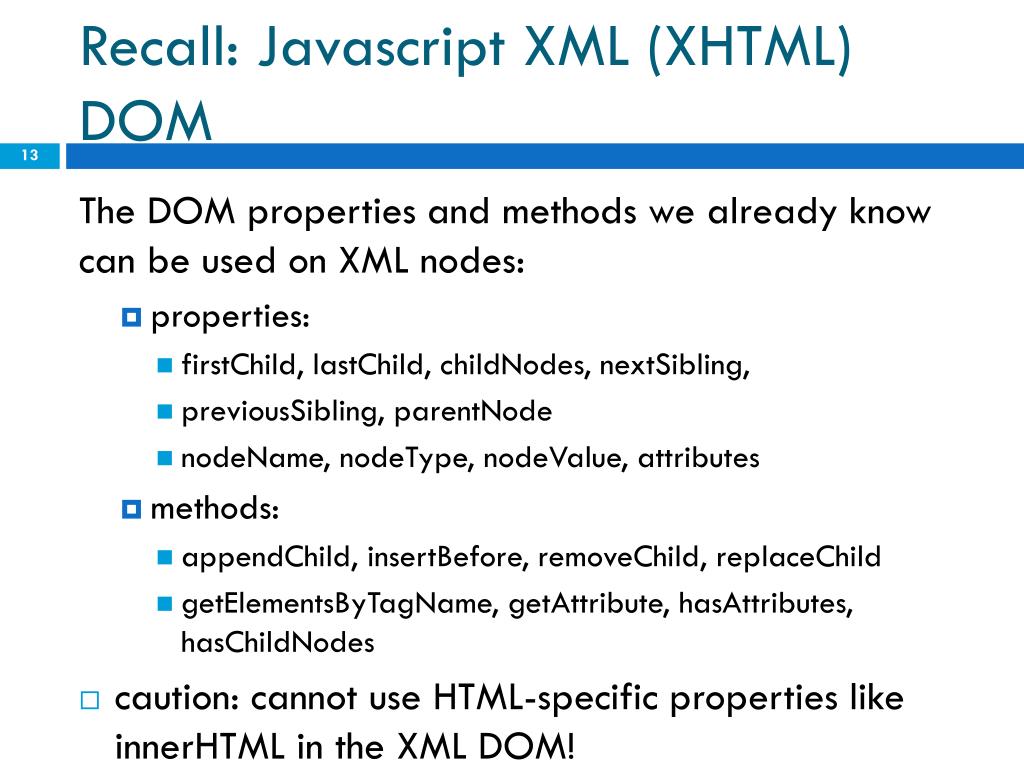 Recall: Javascript XML (XHTML) DOM

13

The DOM properties and methods we already know can be used on XML nodes:

properties:

firstChild, lastChild, childNodes, nextSibling,

previousSibling, parentNode

nodeName, nodeType, nodeValue, attributes

methods:

appendChild, insertBefore, removeChild, replaceChild

getElementsByTagName, getAttribute, hasAttributes, hasChildNodes

caution: cannot use HTML-specific properties like innerHTML in the XML DOM!